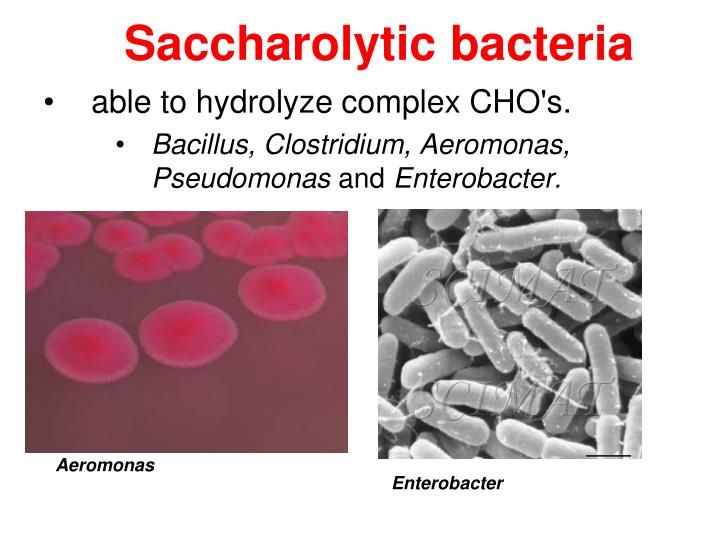 Saccharolytic bacteria

• able to hydrolyze complex CHO's.

• Bacillus, Clostridium, Aeromonas, Pseudomonas and Enterobacter.

SCIMAT

SCIMAT

Aeromonas

Enterobacter